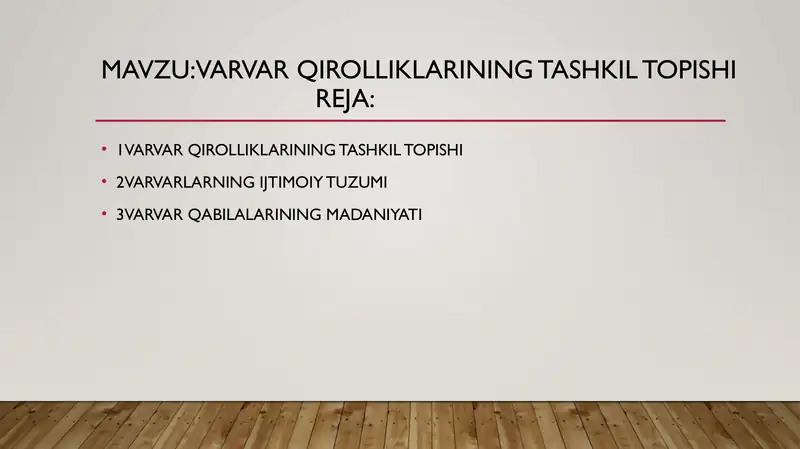 MAVZU:VARVAR QIROLLIKLARINING TASHKIL TOPISHI
REJA:

• 1VARVAR QIROLLIKLARINING TASHKIL TOPISHI
• 2VARVARLARNING IJTIMOIY TUZUMI
• 3VARVAR QABILALARINING MADANIYATI